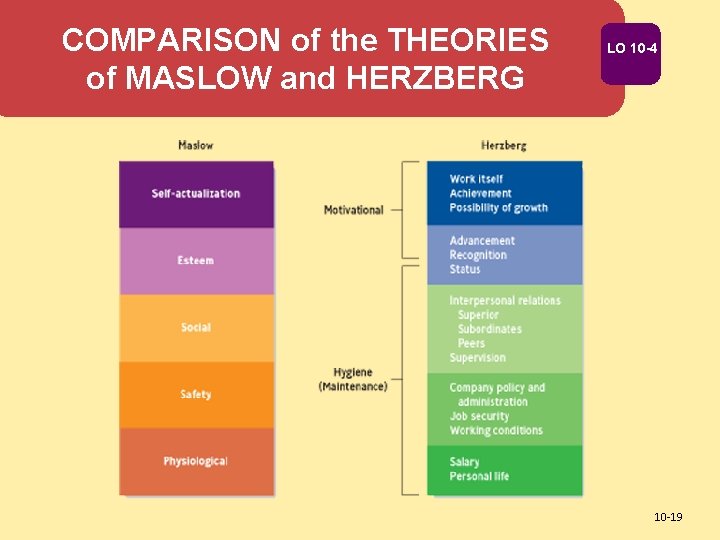 COMPARISON of the THEORIES of MASLOW and HERZBERG

LO 10-4

Maslow

Self-actualization

Esteem

Social

Safety

Physiological

Motivational

Hygiene (Maintenance)

Herzberg

Work itself
Achievement
Possibility of growth

Advancement
Recognition
Status

Interpersonal relations
Superior
Subordinates
Peers
Supervision

Company policy and administration
Job security
Working conditions

Salary
Personal life

10-19